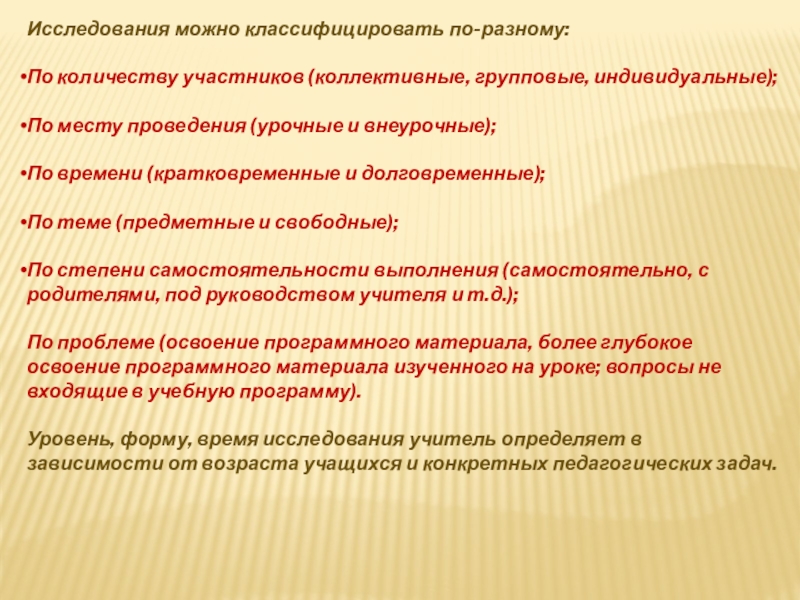 Исследования можно классифицировать по-разному:

•По количеству участников (коллективные, групповые, индивидуальные);

•По месту проведения (урочные и внеурочные);

•По времени (кратковременные и долговременные);

•По теме (предметные и свободные);

•По степени самостоятельности выполнения (самостоятельно, с родителями, под руководством учителя и т.д.);

По проблеме (освоение программного материала, более глубокое освоение программного материала изученного на уроке; вопросы не входящие в учебную программу).

Уровень, форму, время исследования учитель определяет в зависимости от возраста учащихся и конкретных педагогических задач.